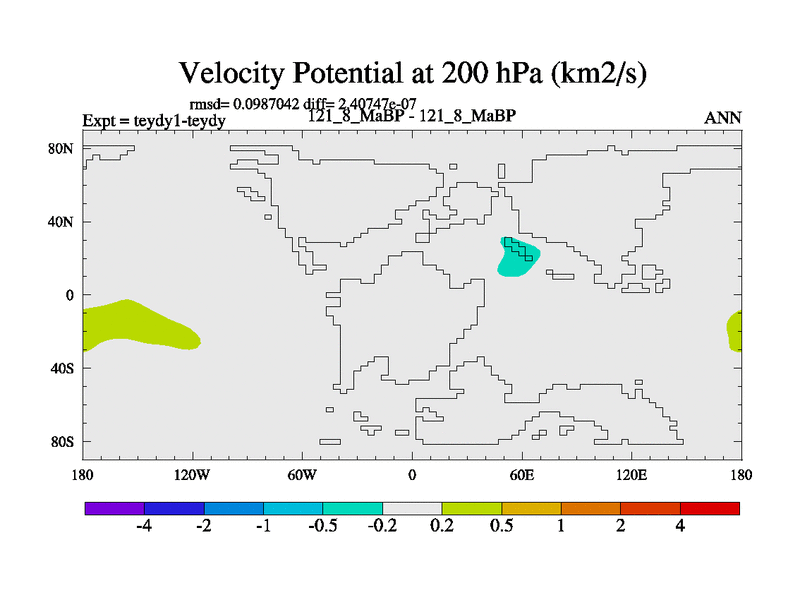 Velocity Potential at 200 hPa (km2/s)

rmsd= 0.0987042 diff= 2.40747e-07

Expt = teydy1-teydy

121_8_MaBP - 121_8_MaBP

ANN

80N
40N
0
40S
80S

180 120W 60W 0 60E 120E 180

-4 -2 -1 -0.5 -0.2 0.2 0.5 1 2 4